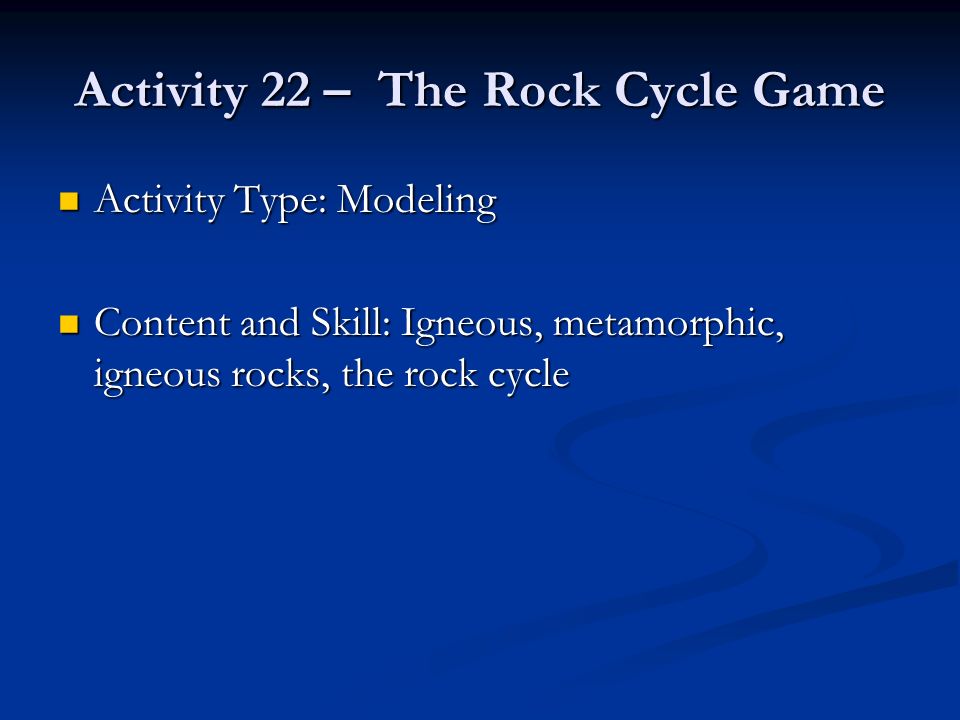 Activity 22 – The Rock Cycle Game

Activity Type: Modeling

Content and Skill: Igneous, metamorphic, igneous rocks, the rock cycle